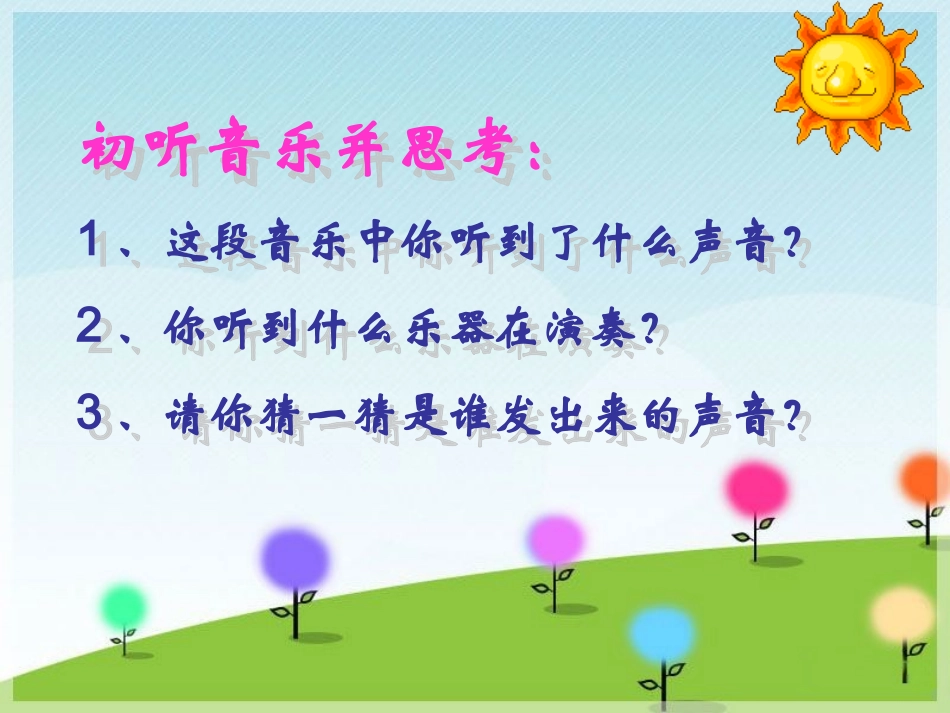 初听音乐并思考：

1、这段音乐中你听到了什么声音？

2、你听到什么乐器在演奏？

3、请你猜一猜是谁发出来的声音？